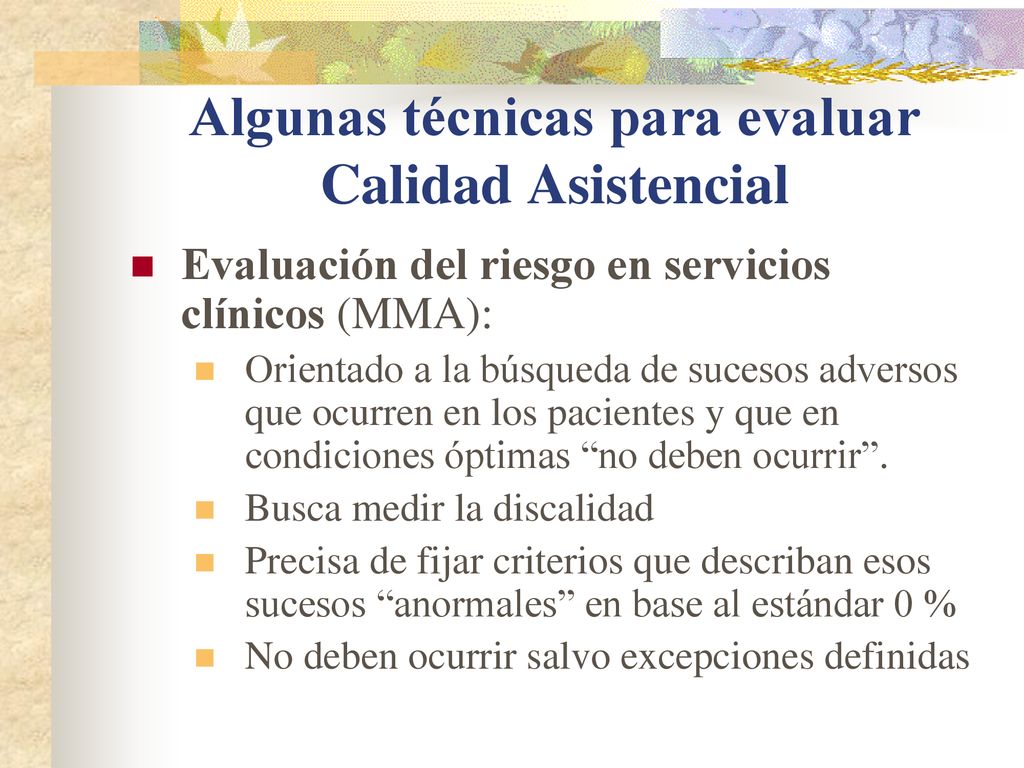 Algunas técnicas para evaluar Calidad Asistencial

Evaluación del riesgo en servicios clínicos (MMA):

Orientado a la búsqueda de sucesos adversos que ocurren en los pacientes y que en condiciones óptimas “no deben ocurrir”.

Busca medir la discalidad

Precisa de fijar criterios que describan esos sucesos “anormales” en base al estándar 0 %

No deben ocurrir salvo excepciones definidas